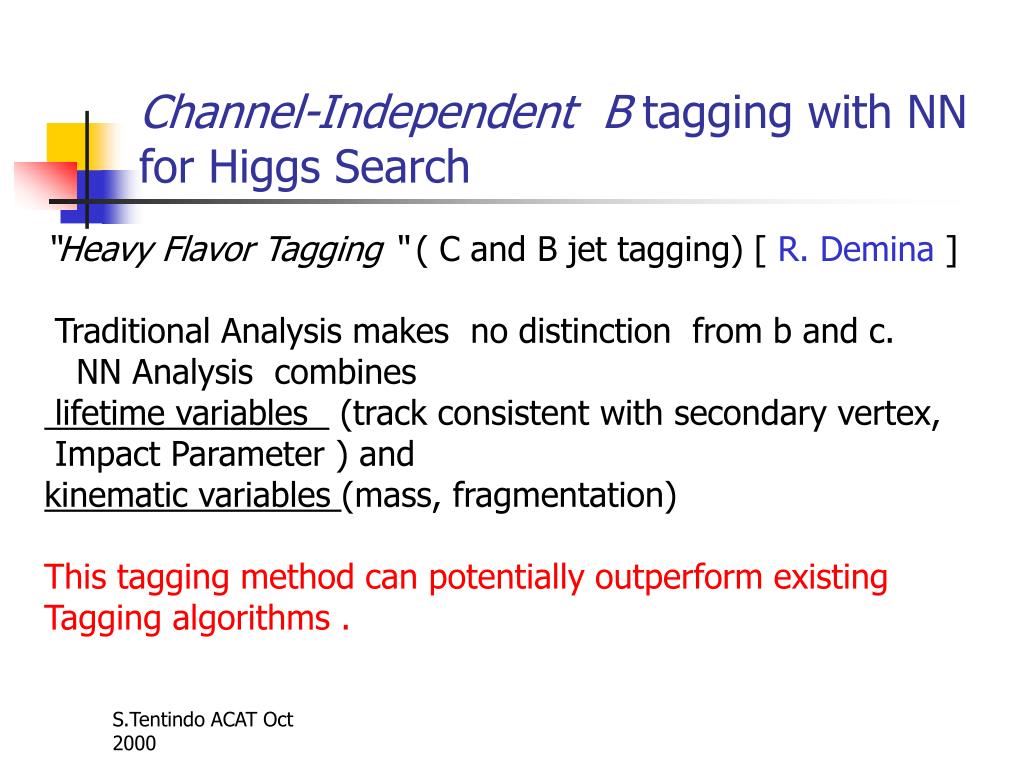 Channel-Independent B tagging with NN for Higgs Search

"Heavy Flavor Tagging " ( C and B jet tagging) [ R. Demina ]

Traditional Analysis makes no distinction from b and c.
NN Analysis combines
lifetime variables (track consistent with secondary vertex, Impact Parameter ) and
kinematic variables (mass, fragmentation)

This tagging method can potentially outperform existing Tagging algorithms .

S.Tentindo ACAT Oct 2000